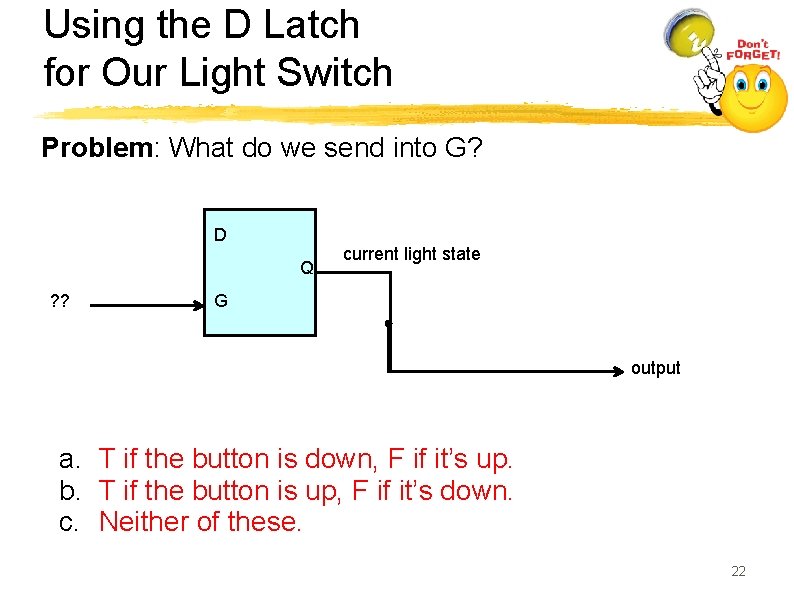 Using the D Latch for Our Light Switch

Don't FORGET!

**Problem**: What do we send into G?

D

Q

current light state

??

G

output

a. T if the button is down, F if it's up.
b. T if the button is up, F if it's down.
c. Neither of these.

22